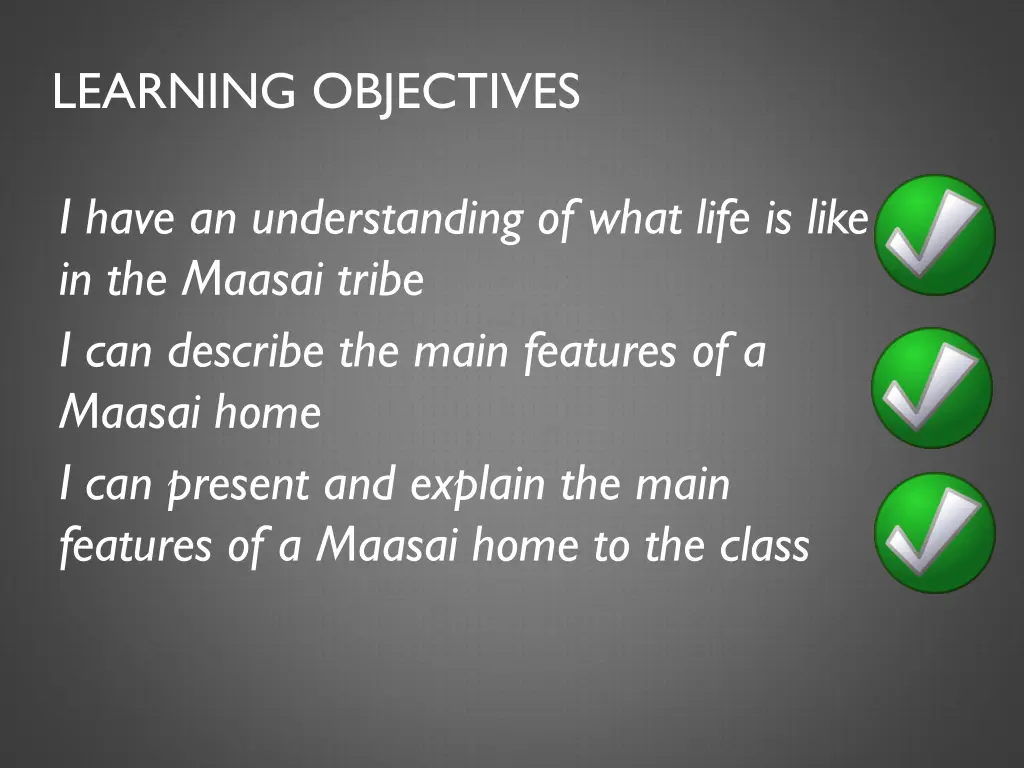 LEARNING OBJECTIVES

I have an understanding of what life is like in the Maasai tribe

I can describe the main features of a Maasai home

I can present and explain the main features of a Maasai home to the class